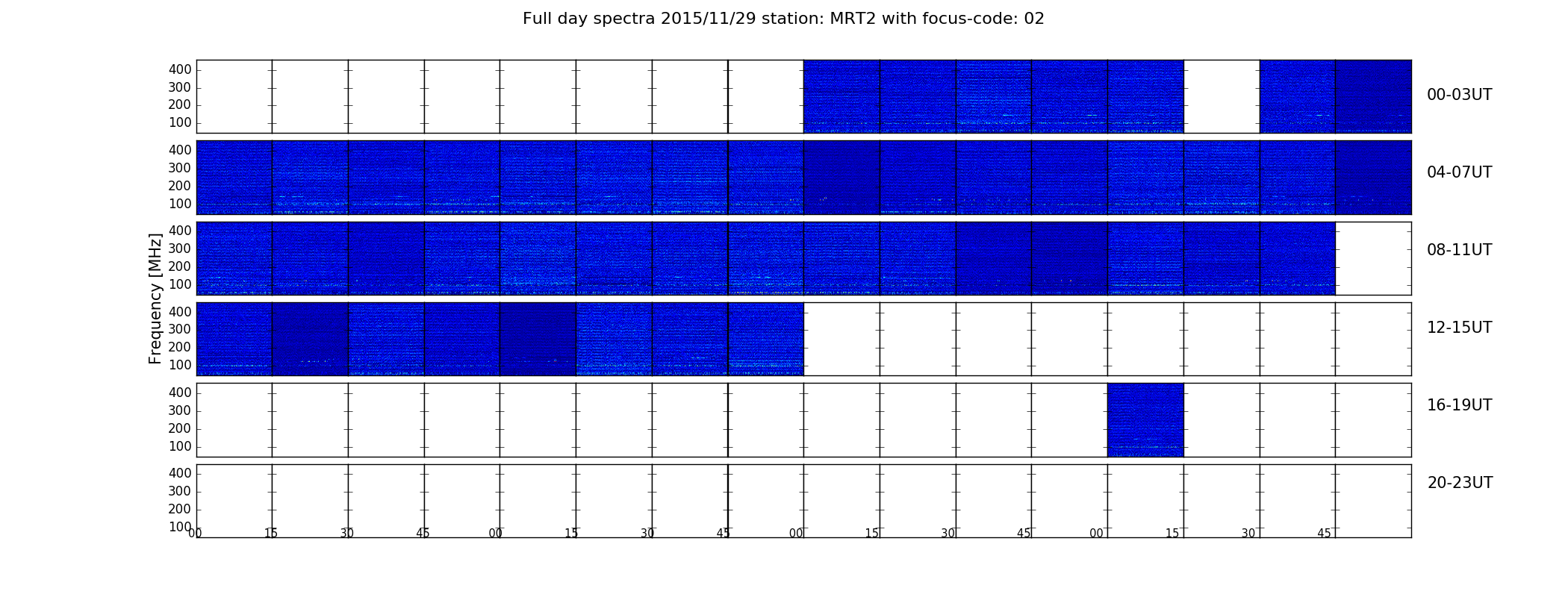 Full day spectra 2015/11/29 station: MRT2 with focus-code: 02

Frequency [MHz]

400
300
200
100
00-03UT

400
300
200
100
04-07UT

400
300
200
100
08-11UT

400
300
200
100
12-15UT

400
300
200
100
16-19UT

400
300
200
100
20-23UT

00 15 30 45 00 15 30 45 00 15 30 45 00 15 30 45